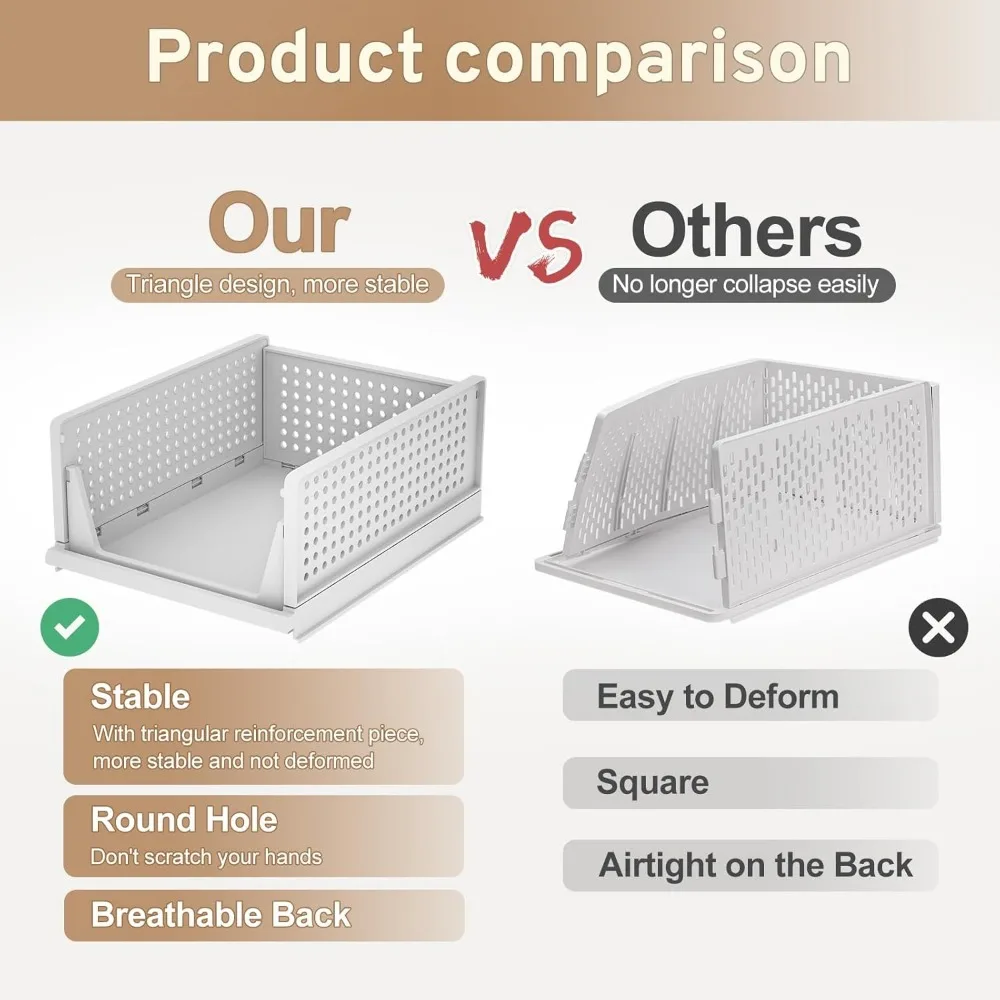 Product comparison

Our
Triangle design, more stable

VS

Others
No longer collapse easily

Stable
With triangular reinforcement piece, more stable and not deformed

Round Hole
Don't scratch your hands

Breathable Back

Easy to Deform

Square

Airtight on the Back